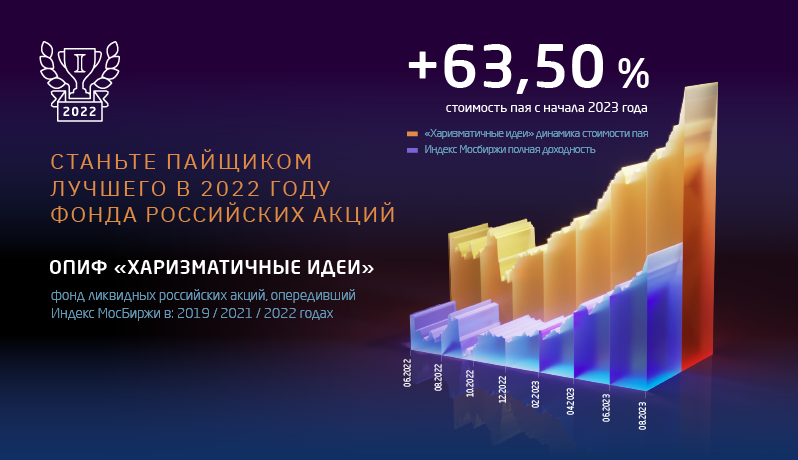 I
2022

СТАНЬТЕ ПАЙЩИКОМ ЛУЧШЕГО В 2022 ГОДУ ФОНДА РОССИЙСКИХ АКЦИЙ

ОПИФ «ХАРИЗМАТИЧНЫЕ ИДЕИ»

фонд ликвидных российских акций, опередивший Индекс МосБиржи в: 2019 / 2021 / 2022 годах

+63,50 %

стоимость пая с начала 2023 года

«Харизматичные идеи» динамика стоимости пая

Индекс Мосбиржи полная доходность

06.2022
08.2022
10.2022
12.2022
02.2023
04.2023
06.2023
08.2023